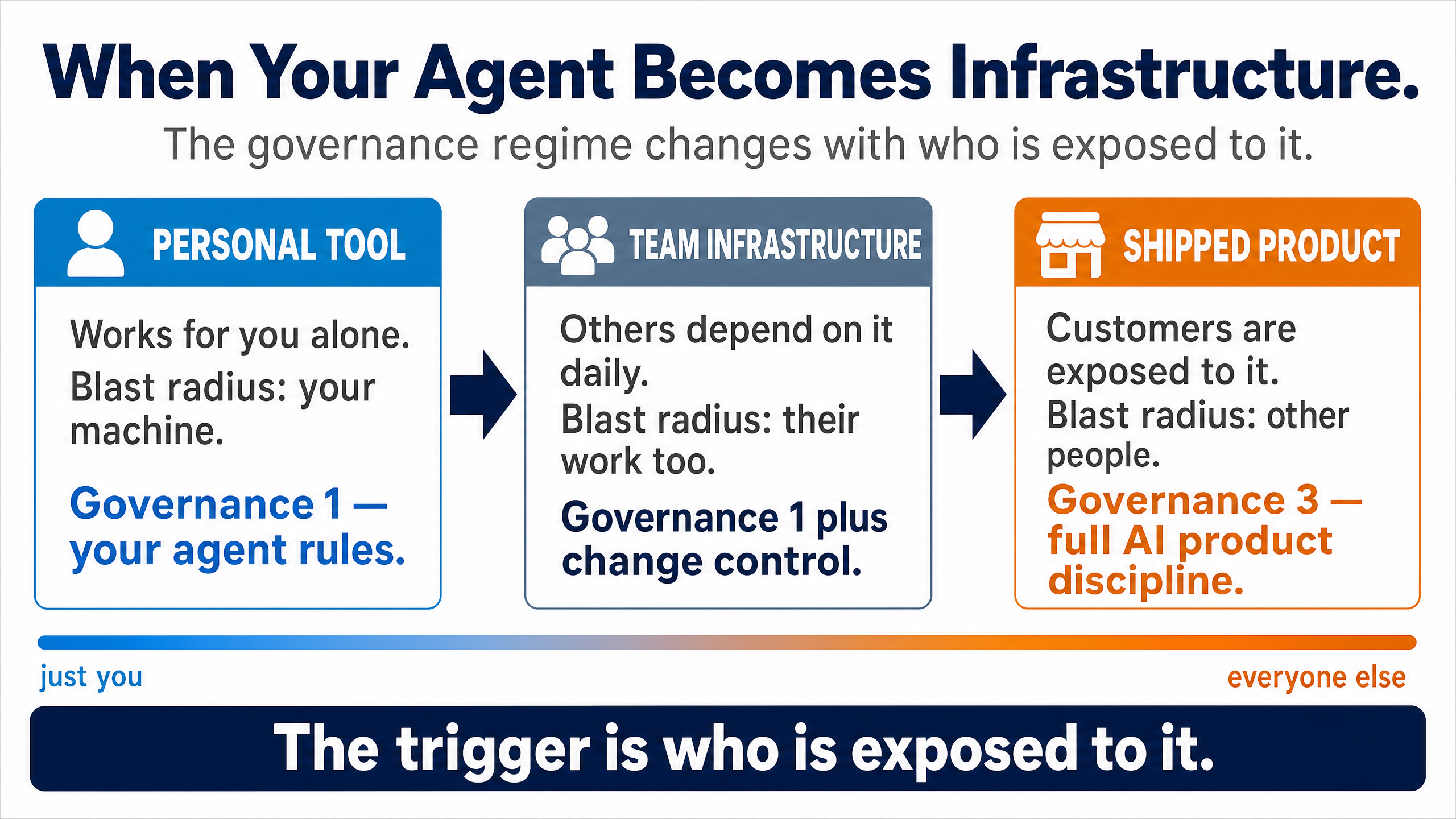 When Your Agent Becomes Infrastructure.

The governance regime changes with who is exposed to it.

PERSONAL TOOL

Works for you alone.
Blast radius: your machine.

Governance 1 — your agent rules.

TEAM INFRASTRUCTURE

Others depend on it daily.
Blast radius: their work too.

Governance 1 plus change control.

SHIPPED PRODUCT

Customers are exposed to it.
Blast radius: other people.

Governance 3 — full AI product discipline.

just you

everyone else

The trigger is who is exposed to it.